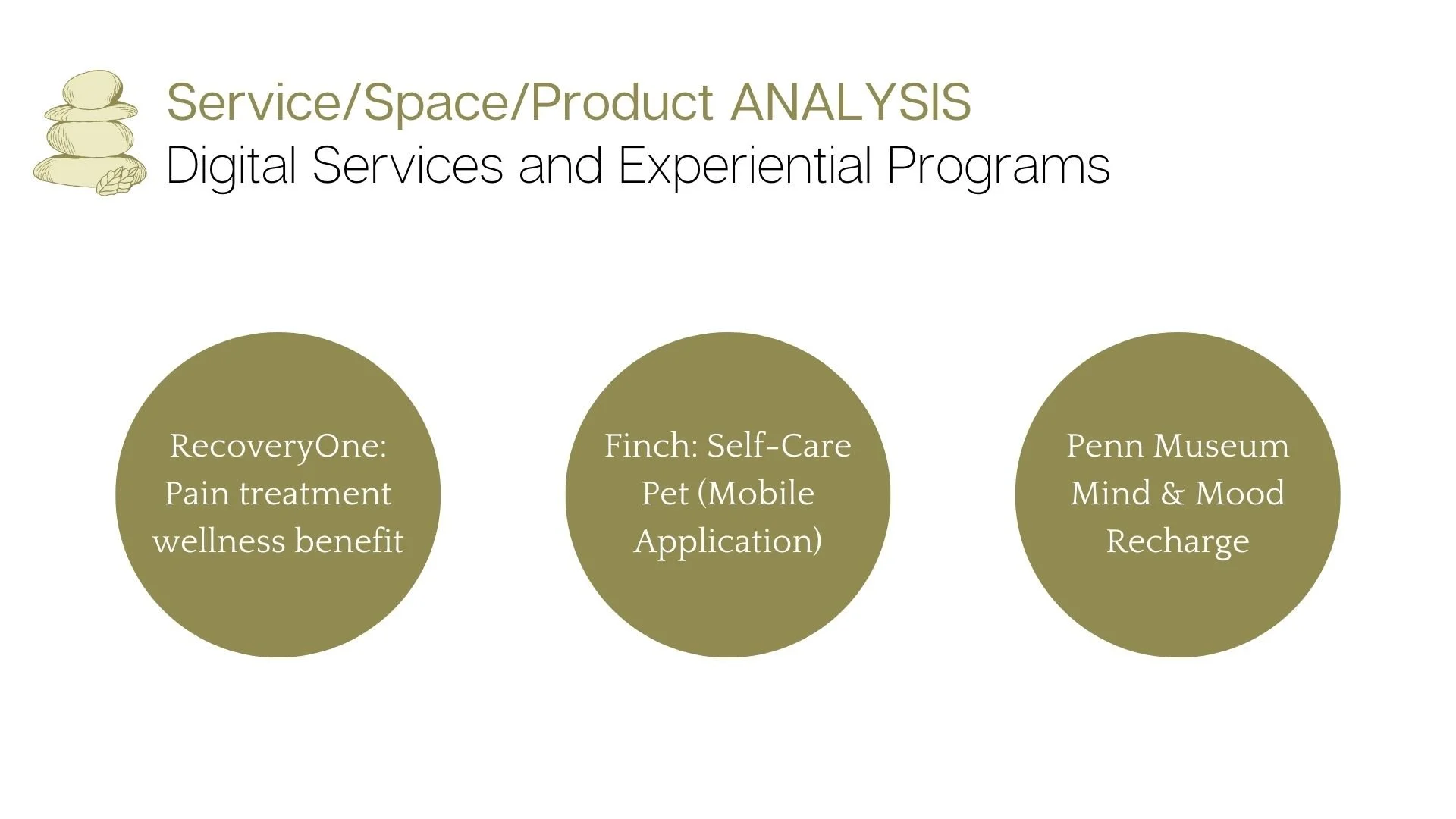 Service/Space/Product ANALYSIS
Digital Services and Experiential Programs

RecoveryOne: Pain treatment wellness benefit

Finch: Self-Care Pet (Mobile Application)

Penn Museum Mind & Mood Recharge